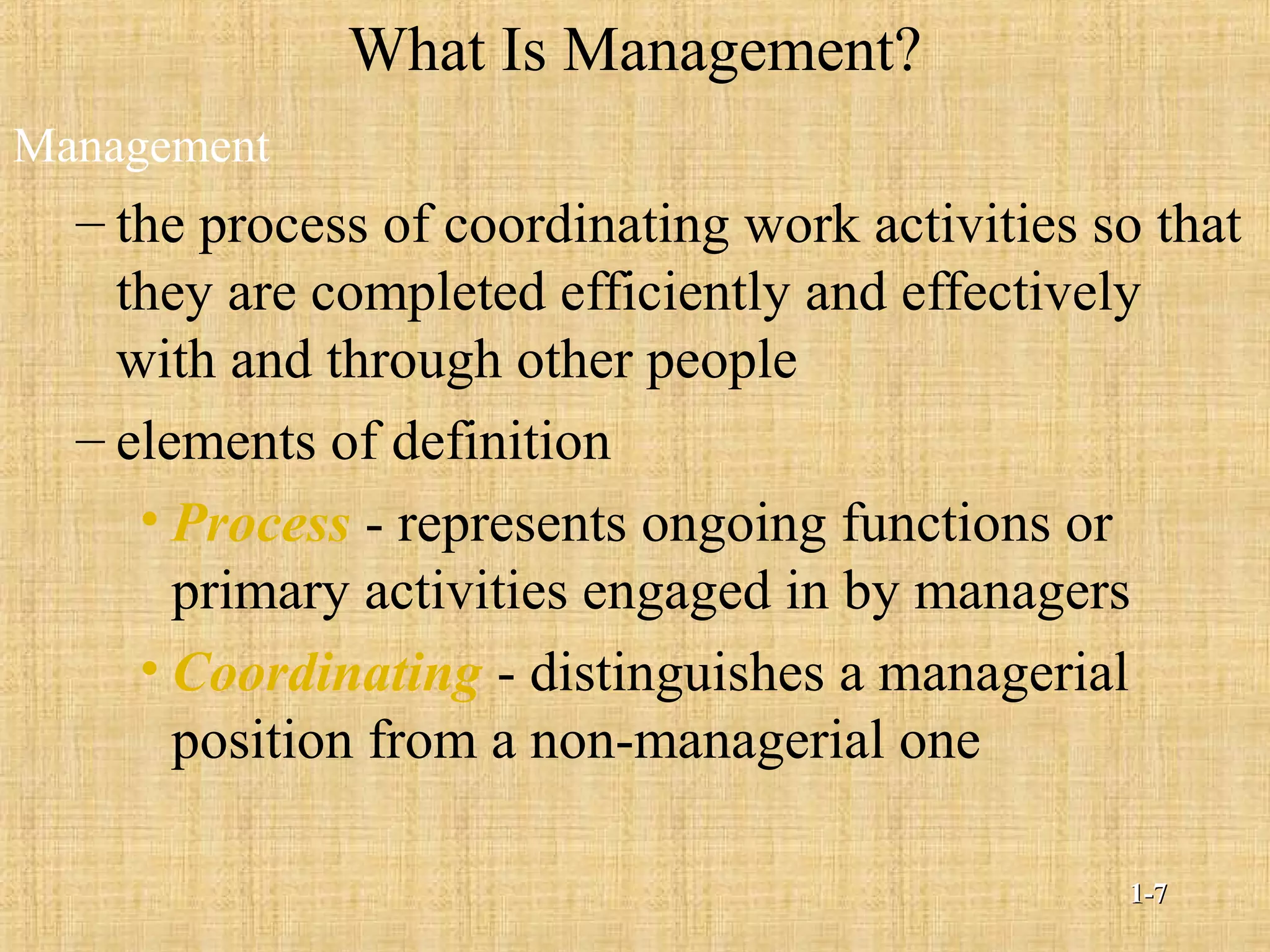 What Is Management?

Management

– the process of coordinating work activities so that they are completed efficiently and effectively with and through other people

– elements of definition

• Process - represents ongoing functions or primary activities engaged in by managers

• Coordinating - distinguishes a managerial position from a non-managerial one

1-7